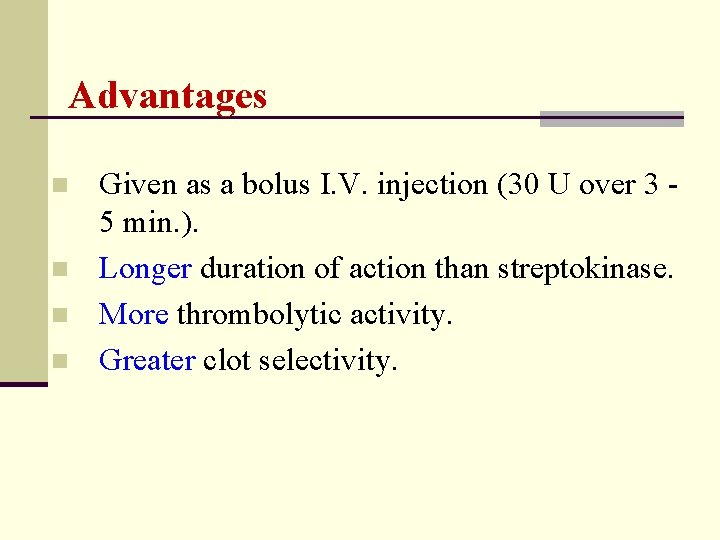 Advantages

- Given as a bolus I.V. injection (30 U over 3 - 5 min.).
- Longer duration of action than streptokinase.
- More thrombolytic activity.
- Greater clot selectivity.